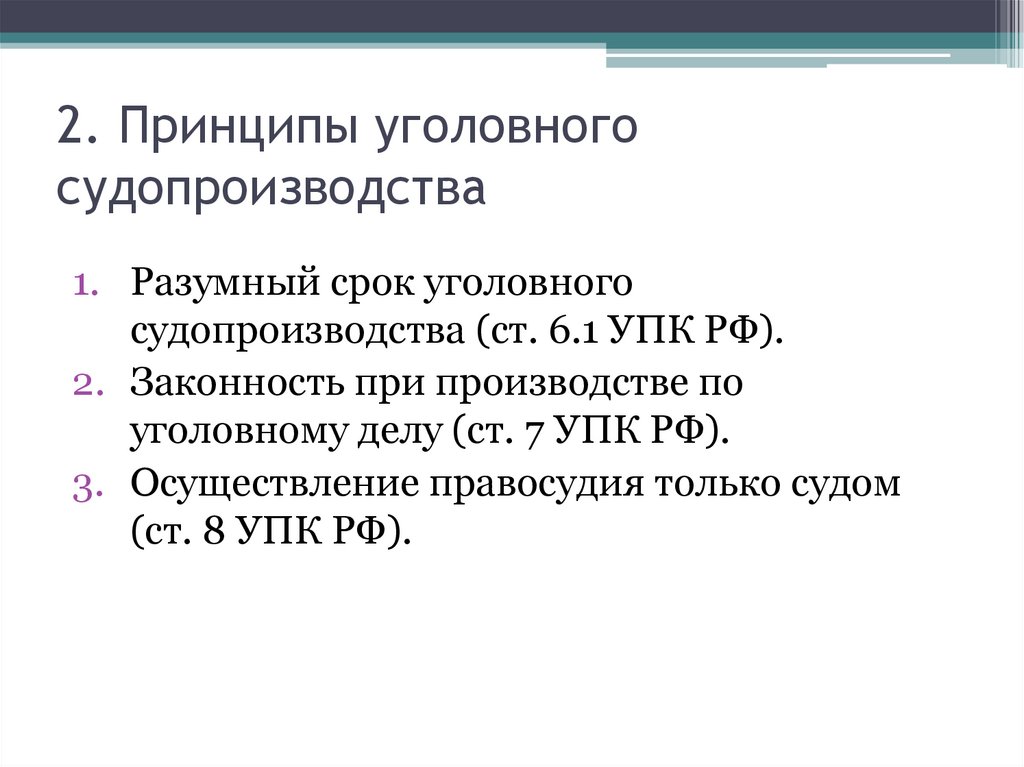 2. Принципы уголовного судопроизводства

1. Разумный срок уголовного судопроизводства (ст. 6.1 УПК РФ).
2. Законность при производстве по уголовному делу (ст. 7 УПК РФ).
3. Осуществление правосудия только судом (ст. 8 УПК РФ).